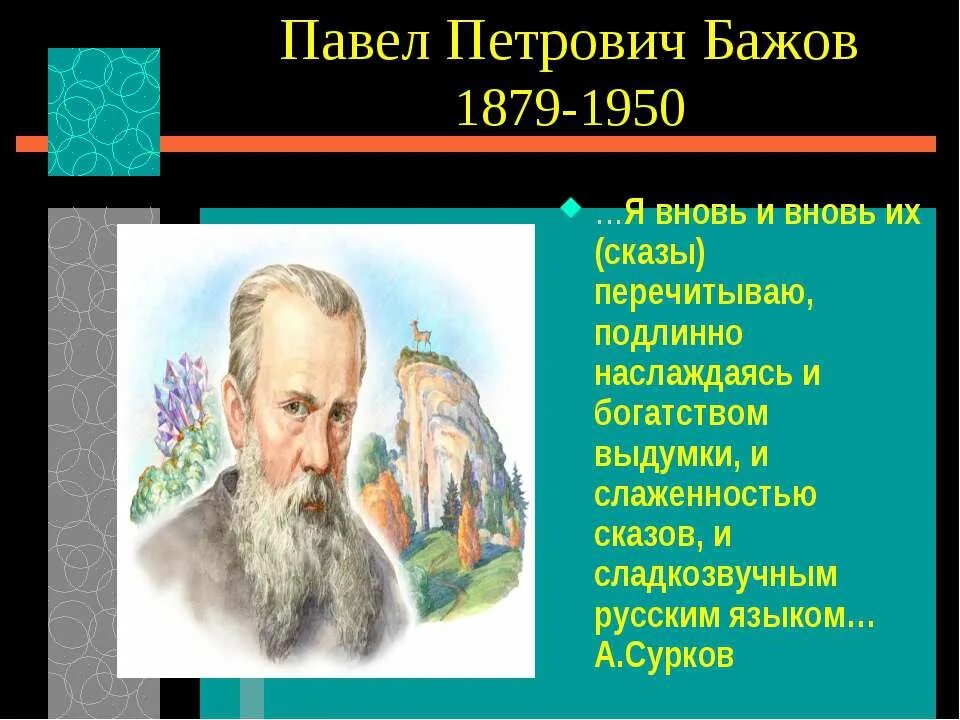 Павел Петрович Бажов
1879-1950

…Я вновь и вновь их (сказы) перечитываю, подлинно наслаждаясь и богатством выдумки, и слаженностью сказов, и сладкозвучным русским языком… А.Сурков